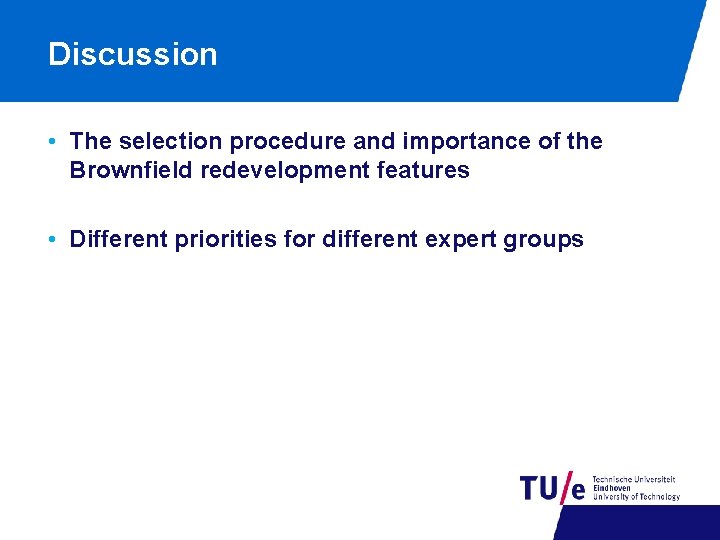 Discussion

• The selection procedure and importance of the Brownfield redevelopment features

• Different priorities for different expert groups

TU/e Technische Universiteit Eindhoven University of Technology